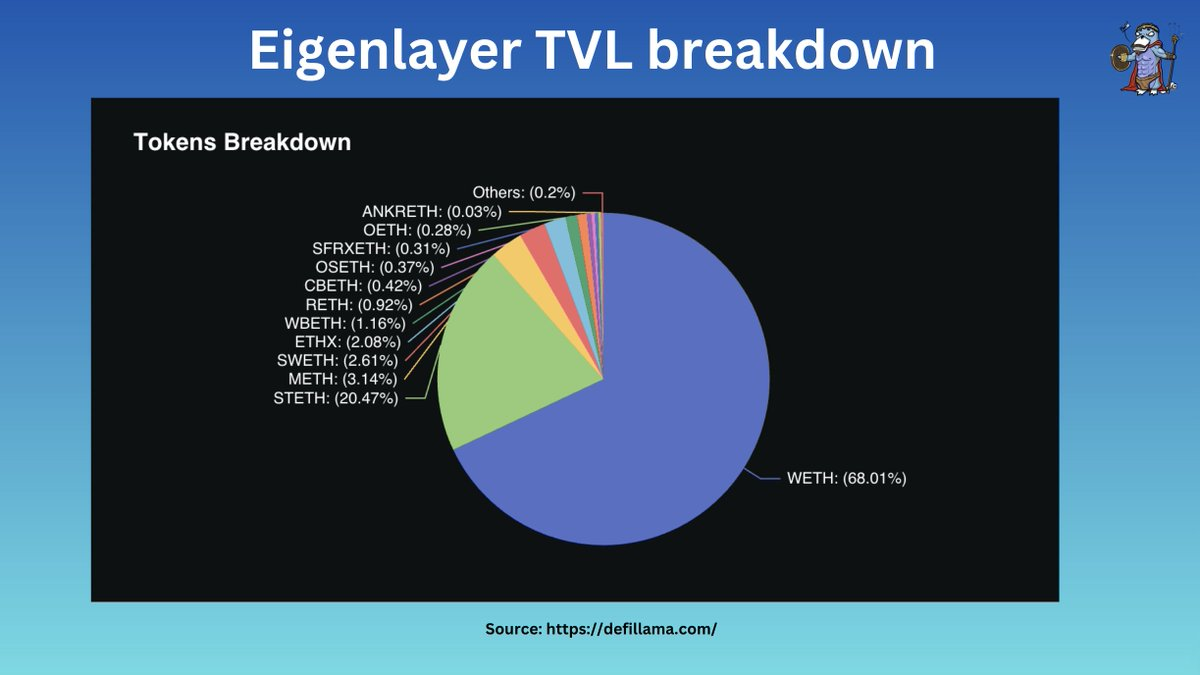 Eigenlayer TVL breakdown

Tokens Breakdown

Others: (0.2%)
ANKRETH: (0.03%)
OETH: (0.28%)
SFRXETH: (0.31%)
OSETH: (0.37%)
CBETH: (0.42%)
RETH: (0.92%)
WBETH: (1.16%)
ETHX: (2.08%)
SWETH: (2.61%)
METH: (3.14%)
STETH: (20.47%)
WETH: (68.01%)

Source: https://defillama.com/